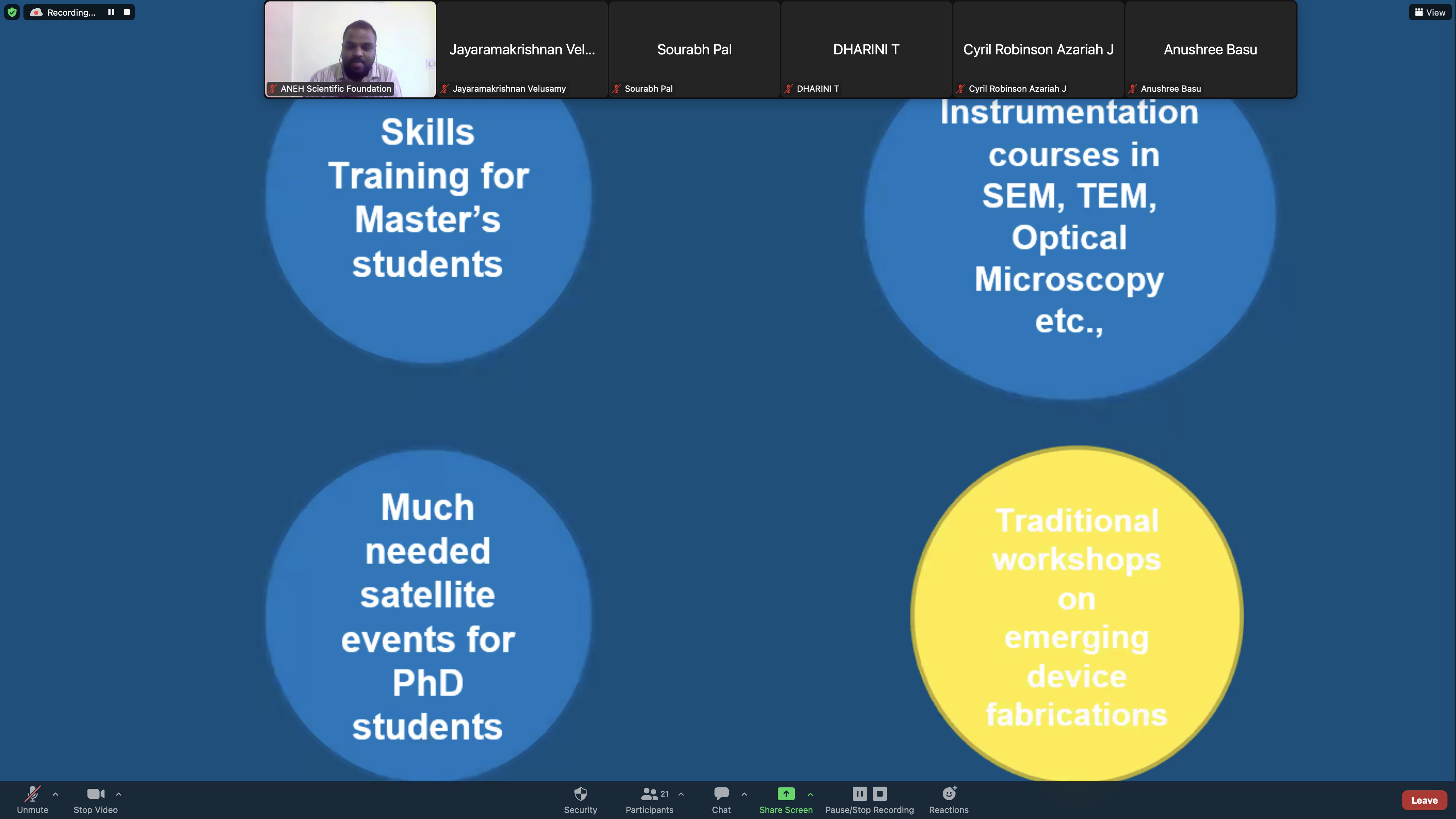 Recording...

View

ANEH Scientific Foundation

Jayaramakrishnan Vel...

Jayaramakrishnan Velusamy

Sourabh Pal

Sourabh Pal

DHARINI T

DHARINI T

Cyril Robinson Azariah J

Cyril Robinson Azariah J

Anushree Basu

Anushree Basu

Skills Training for Master's students

Instrumentation courses in SEM, TEM, Optical Microscopy etc.,

Much needed satellite events for PhD students

Traditional workshops on emerging device fabrications

Unmute

Stop Video

Security

21

Participants

Chat

Share Screen

Pause/Stop Recording

Reactions

Leave